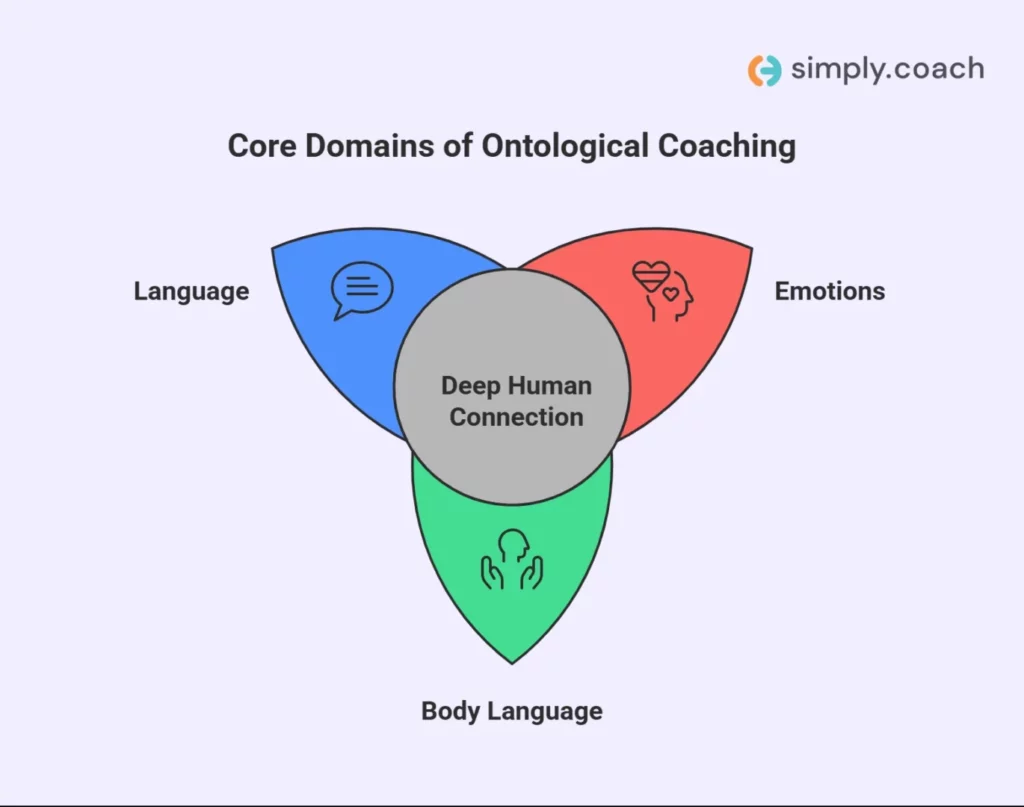 simply.coach

Core Domains of Ontological Coaching

Language

Emotions

Deep Human Connection

Body Language